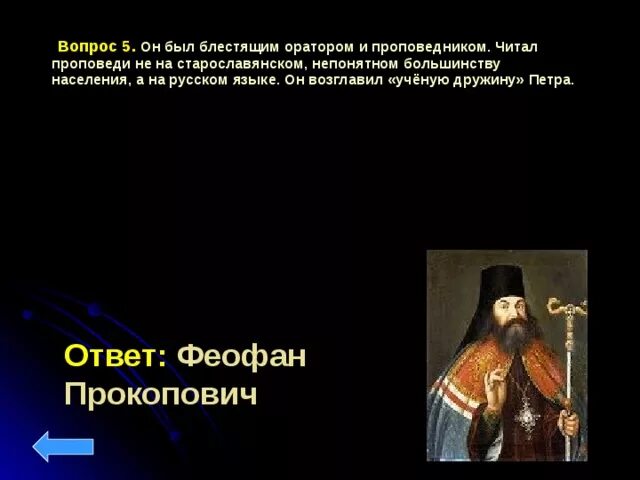 Вопрос 5. Он был блестящим оратором и проповедником. Читал проповеди не на старославянском, непонятном большинству населения, а на русском языке. Он возглавил «учёную дружину» Петра.

Ответ: Феофан Прокопович